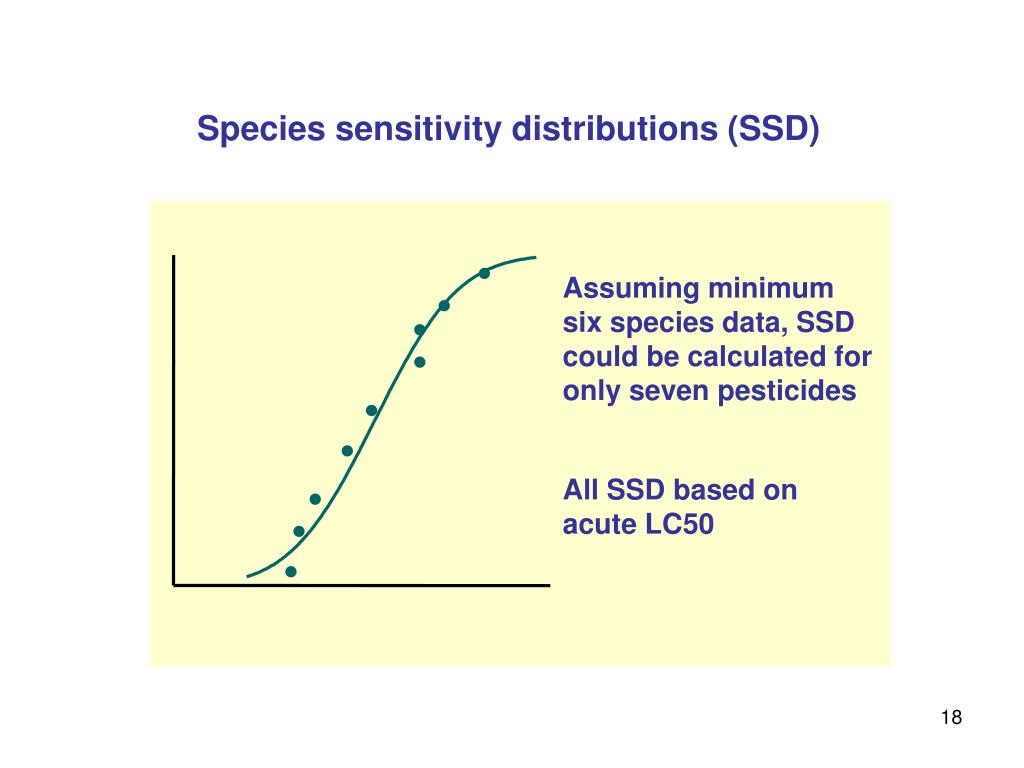 Species sensitivity distributions (SSD)

Assuming minimum six species data, SSD could be calculated for only seven pesticides

All SSD based on acute LC50

18